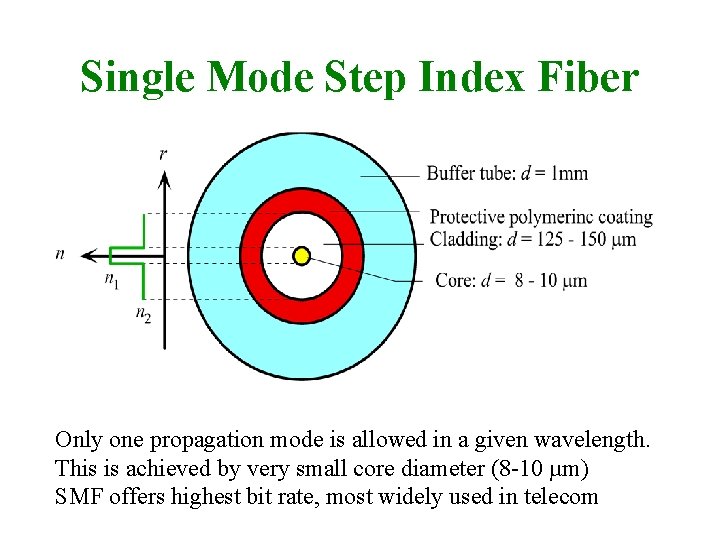 Single Mode Step Index Fiber

$r$

$n$

$n_1$

$n_2$

Buffer tube: $d$ = 1mm

Protective polymerinc coating

Cladding: $d$ = 125 - 150 μm

Core: $d$ = 8 - 10 μm

Only one propagation mode is allowed in a given wavelength.
This is achieved by very small core diameter (8-10 μm)
SMF offers highest bit rate, most widely used in telecom